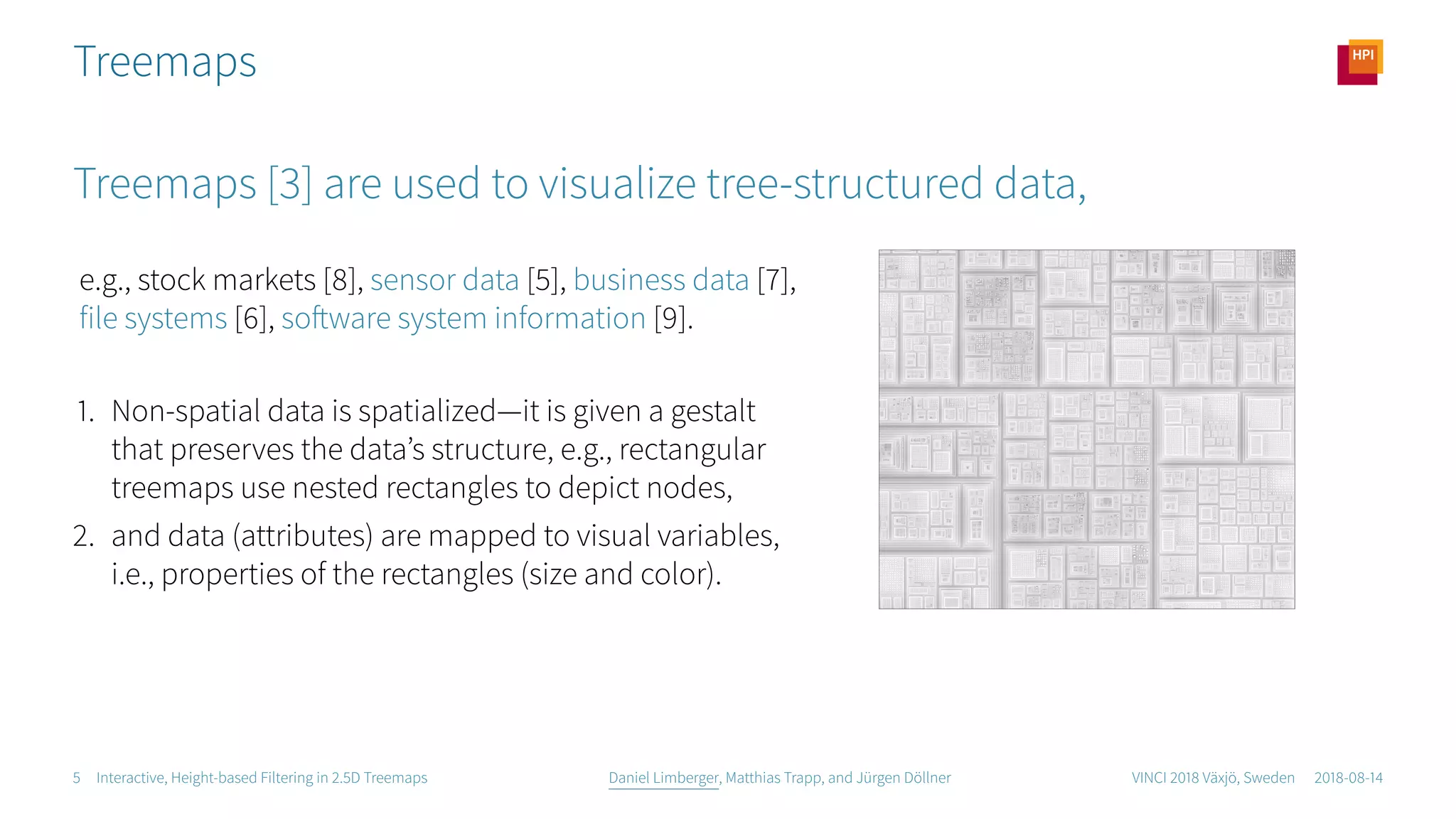 Treemaps

HPI

Treemaps [3] are used to visualize tree-structured data,

e.g., stock markets [8], sensor data [5], business data [7], file systems [6], software system information [9].

1. Non-spatial data is spatialized—it is given a gestalt that preserves the data's structure, e.g., rectangular treemaps use nested rectangles to depict nodes,
2. and data (attributes) are mapped to visual variables, i.e., properties of the rectangles (size and color).

5 Interactive, Height-based Filtering in 2.5D Treemaps

Daniel Limberger, Matthias Trapp, and Jürgen Döllner

VINCI 2018 Växjö, Sweden 2018-08-14